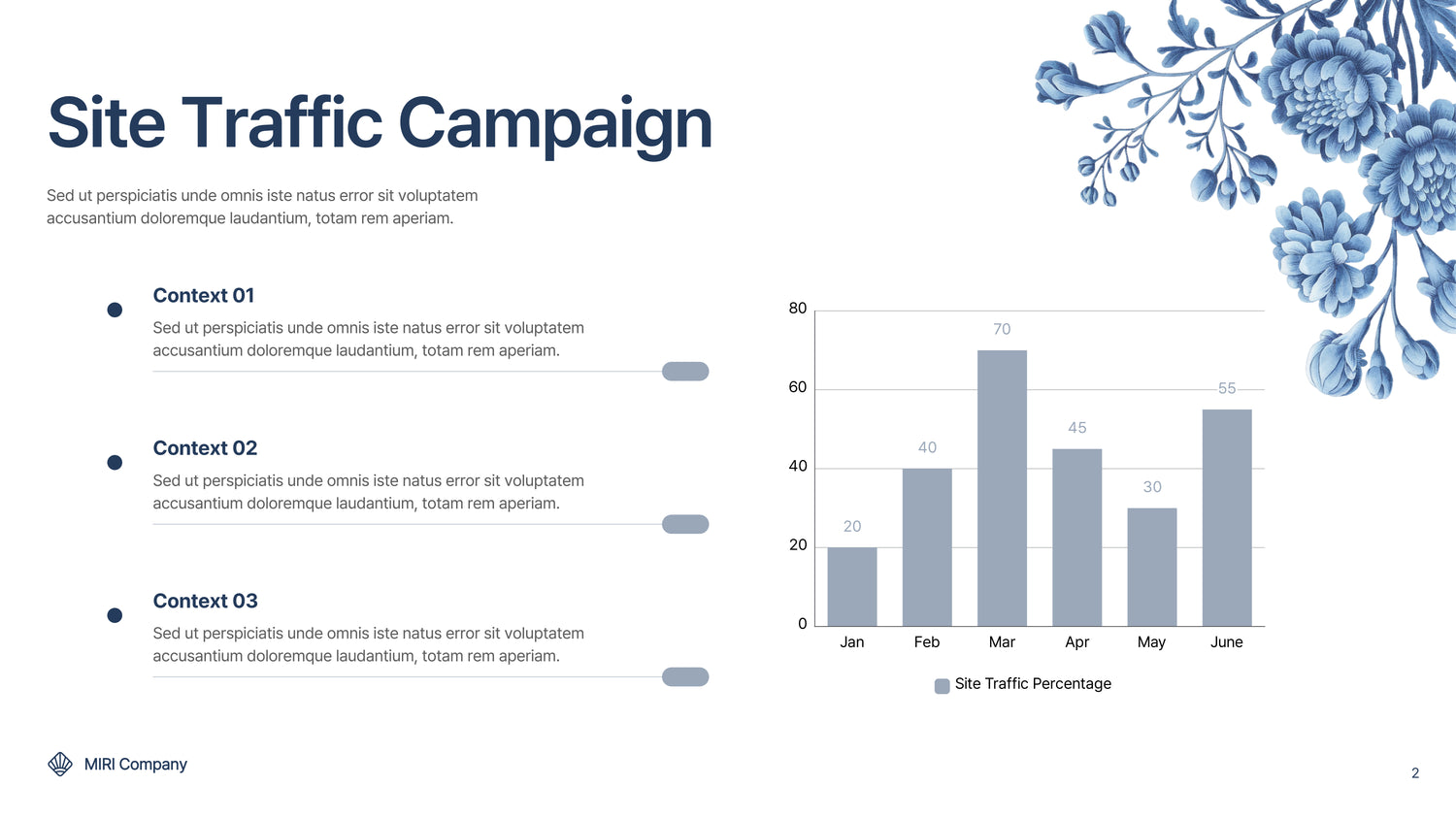 Site Traffic Campaign

Sed ut perspiciatis unde omnis iste natus error sit voluptatem accusantium doloremque laudantium, totam rem aperiam.

Context 01

Sed ut perspiciatis unde omnis iste natus error sit voluptatem accusantium doloremque laudantium, totam rem aperiam.

Context 02

Sed ut perspiciatis unde omnis iste natus error sit voluptatem accusantium doloremque laudantium, totam rem aperiam.

Context 03

Sed ut perspiciatis unde omnis iste natus error sit voluptatem accusantium doloremque laudantium, totam rem aperiam.

80
60
40
20
0

20
40
70
45
30
55

Jan
Feb
Mar
Apr
May
June

Site Traffic Percentage

MIRI Company

2